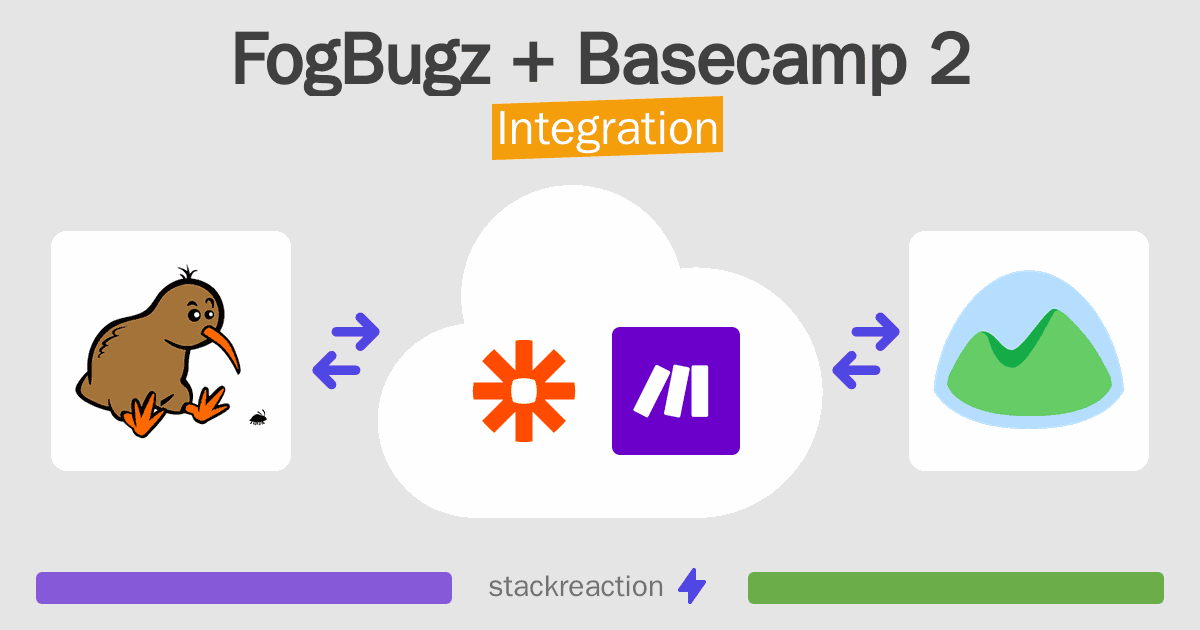 FogBugz + Basecamp 2
Integration

stackreaction